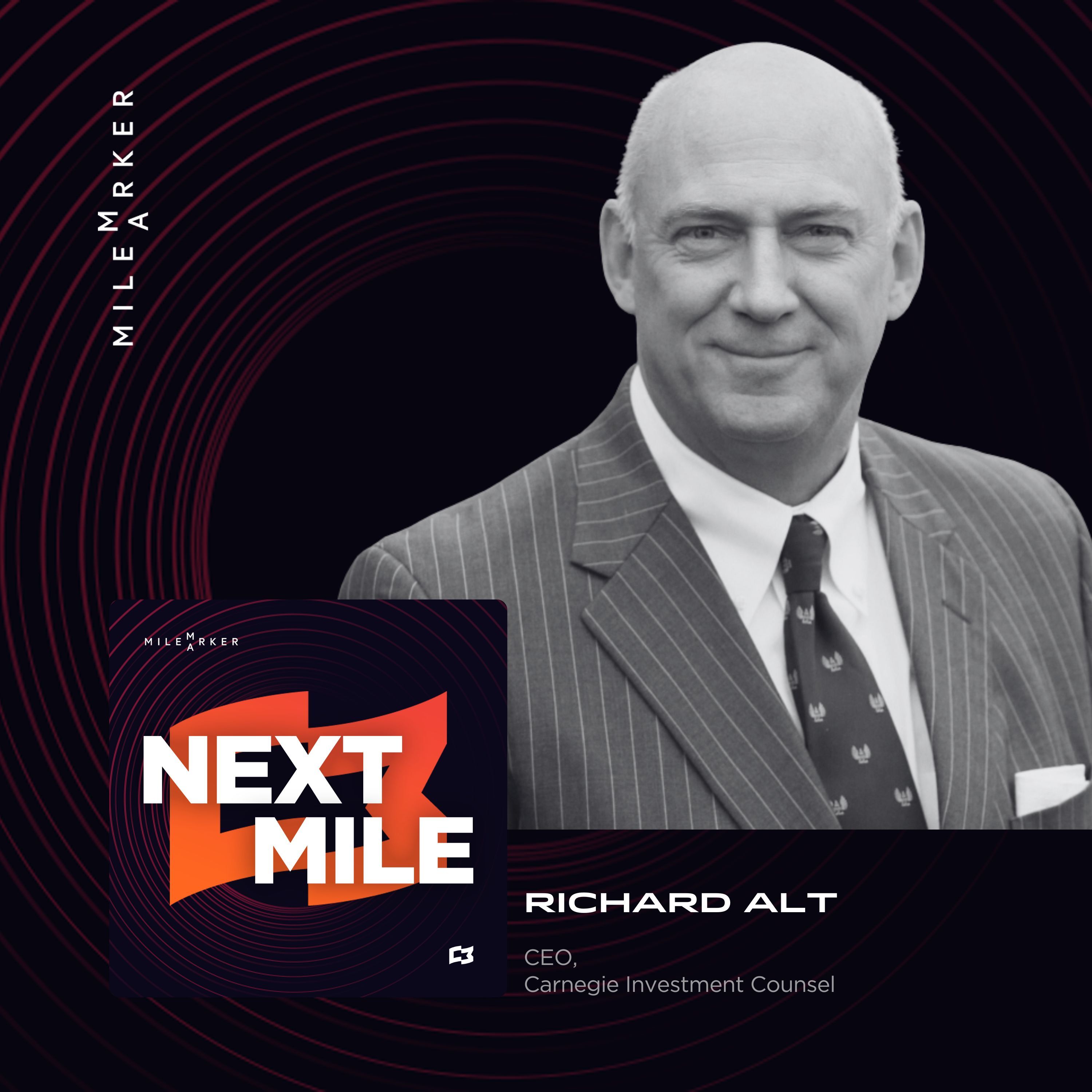 MILEMARKER

MILEMARKER

NEXT MILE

RICHARD ALT

CEO,
Carnegie Investment Counsel